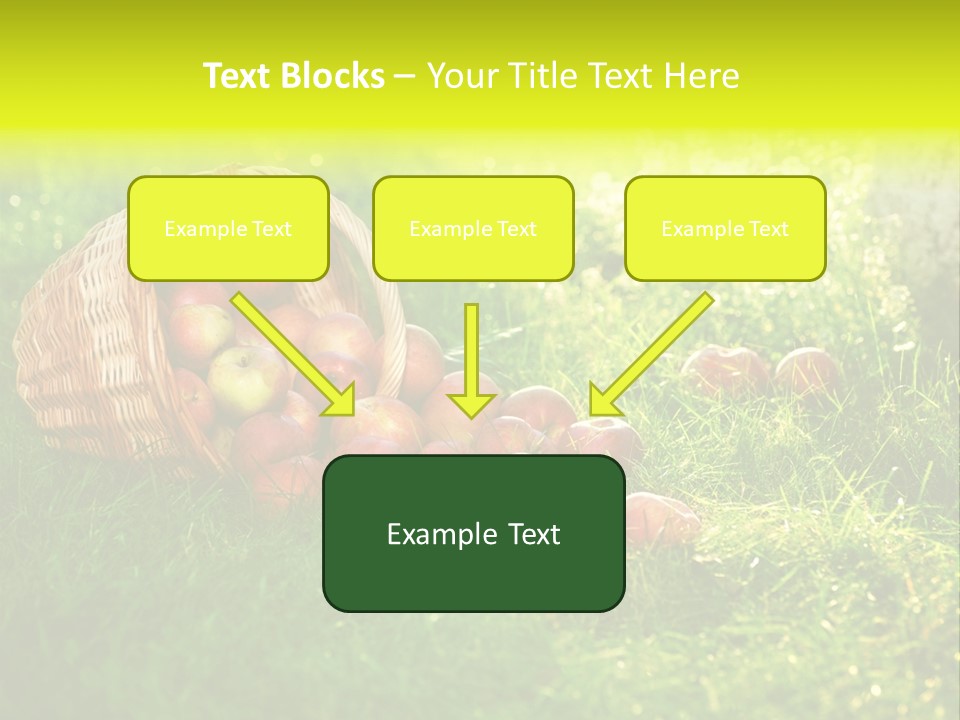 Text Blocks – Your Title Text Here

Example Text

Example Text

Example Text

Example Text